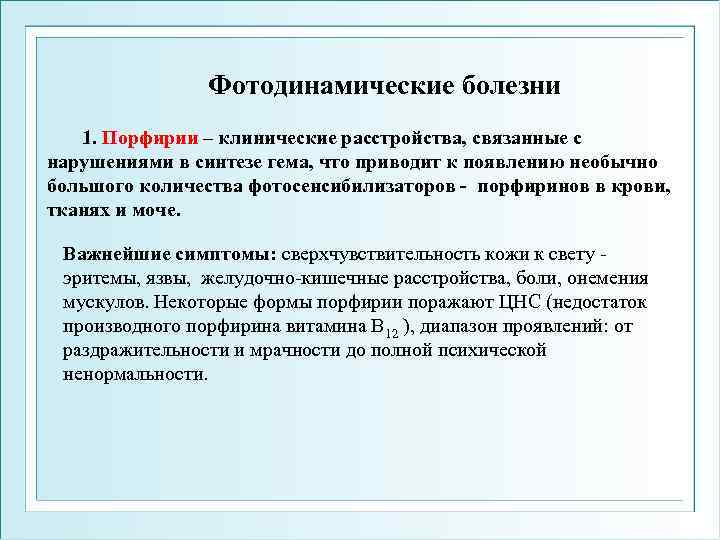 Фотодинамические болезни

1. Порфирии – клинические расстройства, связанные с нарушениями в синтезе гема, что приводит к появлению необычно большого количества фотосенсибилизаторов - порфиринов в крови, тканях и моче.

Важнейшие симптомы: сверхчувствительность кожи к свету - эритемы, язвы, желудочно-кишечные расстройства, боли, онемения мускулов. Некоторые формы порфирии поражают ЦНС (недостаток производного порфирина витамина $B_{12}$ ), диапазон проявлений: от раздражительности и мрачности до полной психической ненормальности.